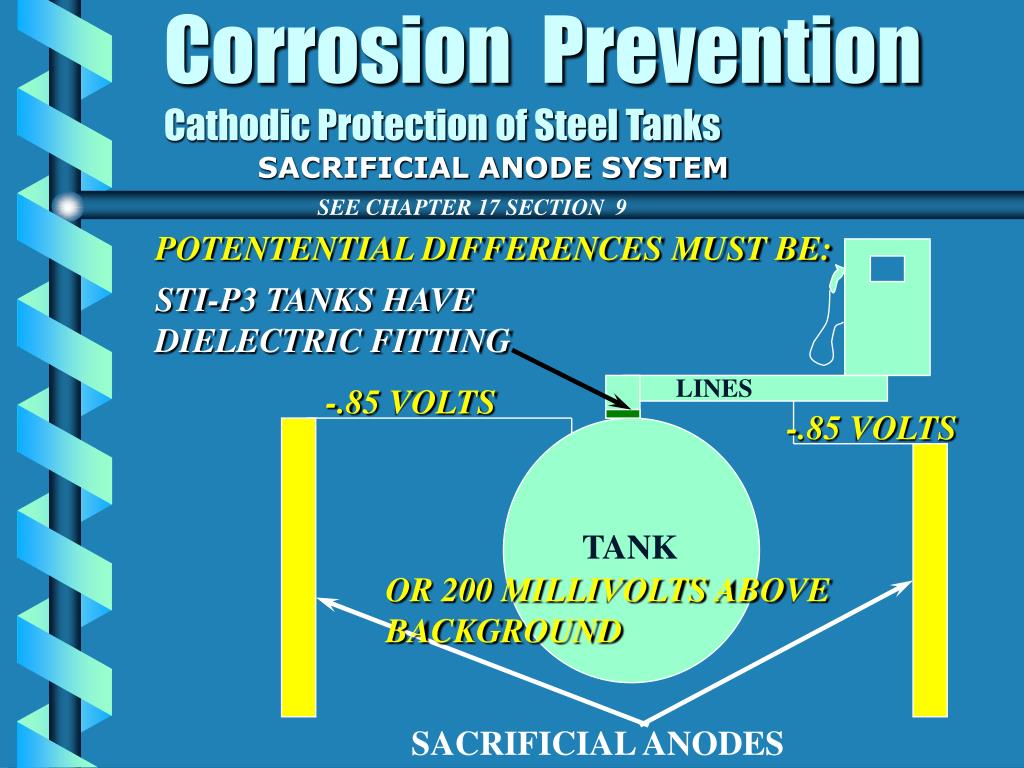 Corrosion Prevention
Cathodic Protection of Steel Tanks
SACRIFICIAL ANODE SYSTEM
SEE CHAPTER 17 SECTION 9

POTENTENTIAL DIFFERENCES MUST BE:

STI-P3 TANKS HAVE DIELECTRIC FITTING

LINES

-.85 VOLTS

-.85 VOLTS

TANK

OR 200 MILLIVOLTS ABOVE BACKGROUND

SACRIFICIAL ANODES